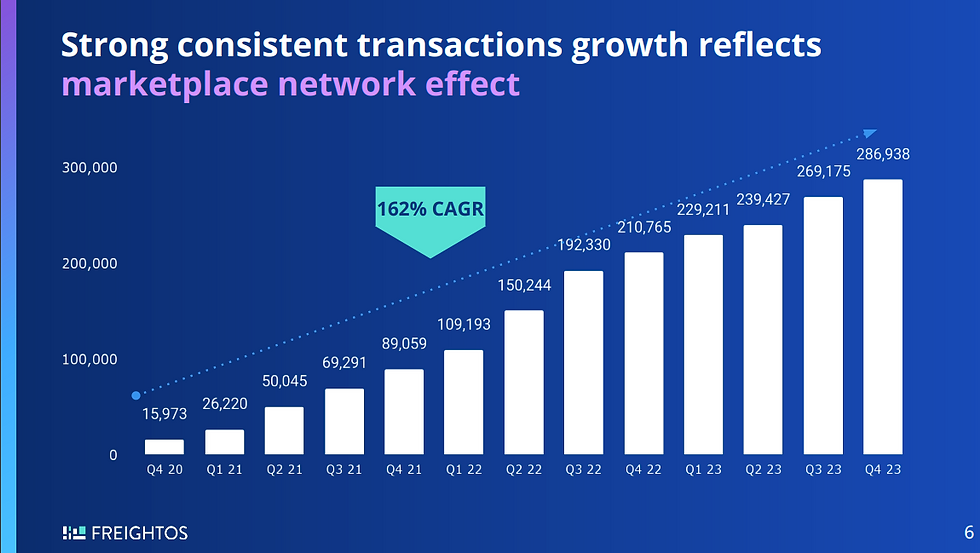 Strong consistent transactions growth reflects marketplace network effect

300,000
200,000
100,000
0

162% CAGR

15,973
26,220
50,045
69,291
89,059
109,193
150,244
192,330
210,765
229,211
239,427
269,175
286,938

Q4 20
Q1 21
Q2 21
Q3 21
Q4 21
Q1 22
Q2 22
Q3 22
Q4 22
Q1 23
Q2 23
Q3 23
Q4 23

FREIGHTOS

6